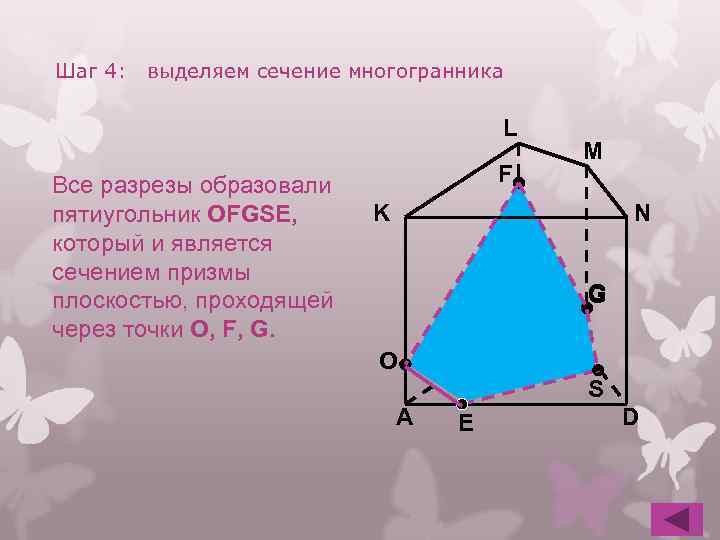 Шаг 4: выделяем сечение многогранника

Все разрезы образовали пятиугольник OFGSE, который и является сечением призмы плоскостью, проходящей через точки O, F, G.

L
M
F
K
N
G
O
S
A
E
D